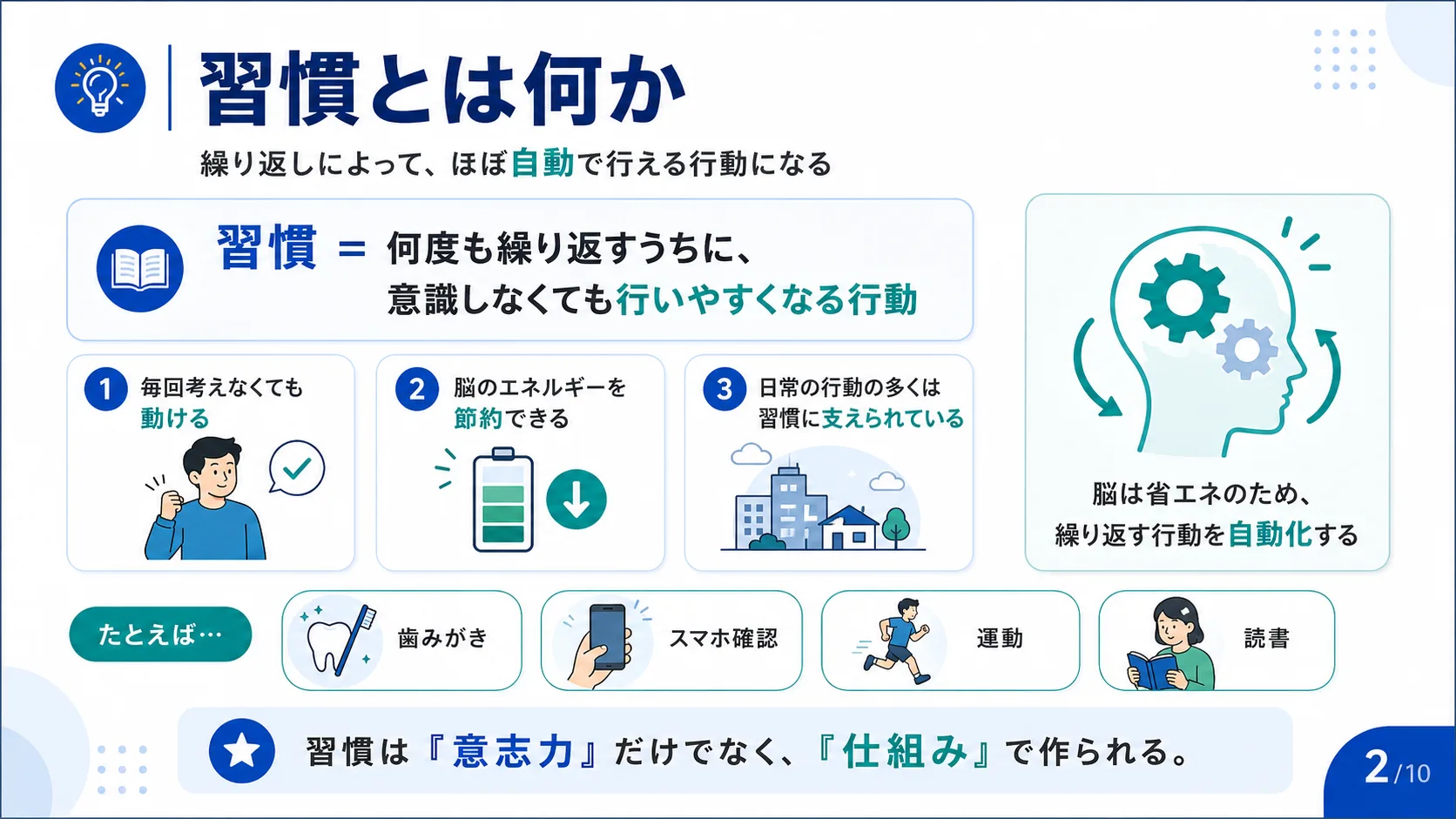 習慣とは何か

繰り返しによって、ほぼ自動で行える行動になる

習慣 = 何度も繰り返すうちに、意識しなくても行いやすくなる行動

1 毎回考えなくても動ける

2 脳のエネルギーを節約できる

3 日常の行動の多くは習慣に支えられている

脳は省エネのため、繰り返す行動を自動化する

たとえば…

歯みがき

スマホ確認

運動

読書

習慣は『意志力』だけでなく、『仕組み』で作られる。

2/10